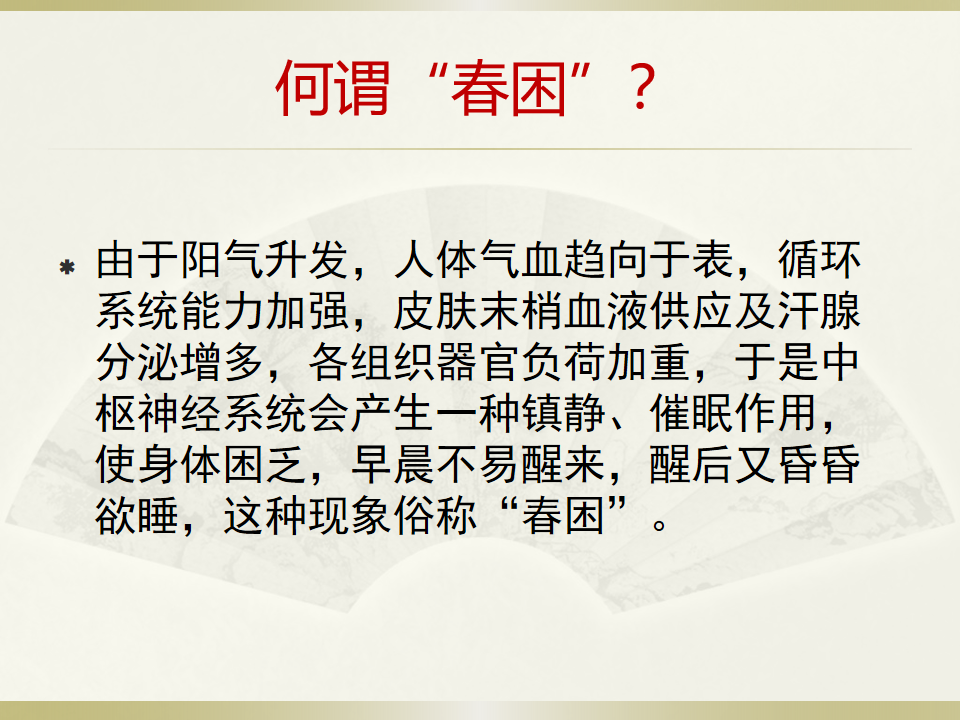 何谓“春困”？

由于阳气升发，人体气血趋向于表，循环系统能力加强，皮肤末梢血液供应及汗腺分泌增多，各组织器官负荷加重，于是中枢神经系统会产生一种镇静、催眠作用，使身体困乏，早晨不易醒来，醒后又昏昏欲睡，这种现象俗称“春困”。